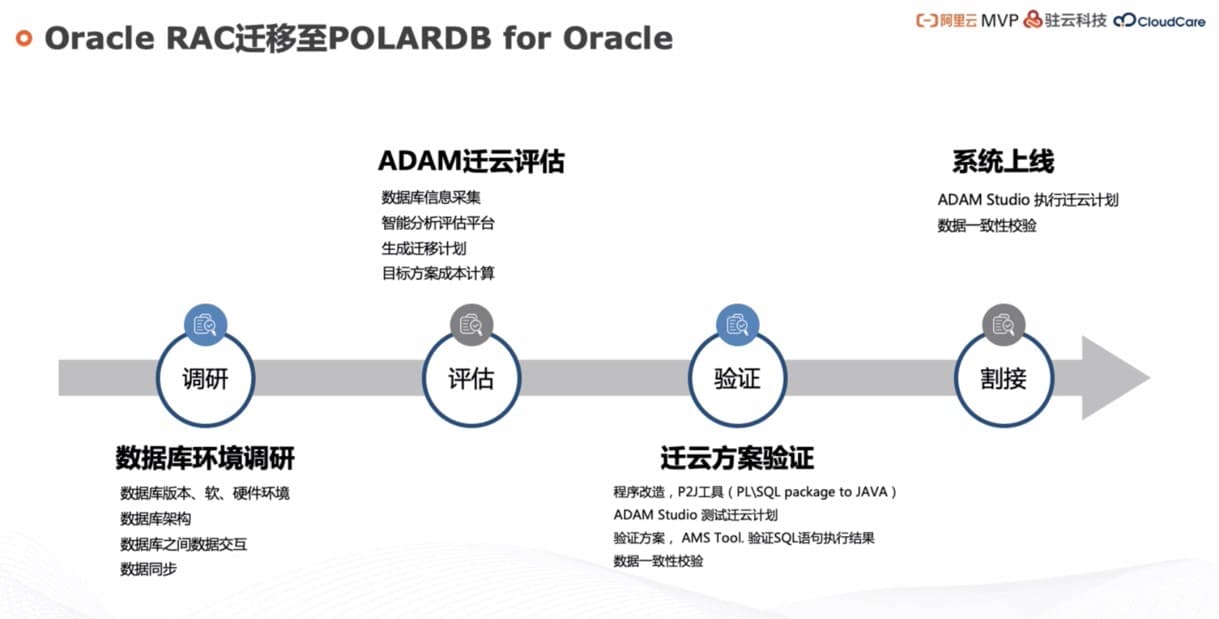 Oracle RAC迁移至POLARDB for Oracle

阿里云 MVP 驻云科技 CloudCare

ADAM迁云评估
数据库信息采集
智能分析评估平台
生成迁移计划
目标方案成本计算

系统上线
ADAM Studio 执行迁云计划
数据一致性校验

调研

评估

验证

割接

数据库环境调研
数据库版本、软、硬件环境
数据库架构
数据库之间数据交互
数据同步

迁云方案验证
程序改造，P2J工具（PL\SQL package to JAVA）
ADAM Studio 测试迁云计划
验证方案， AMS Tool. 验证SQL语句执行结果
数据一致性校验